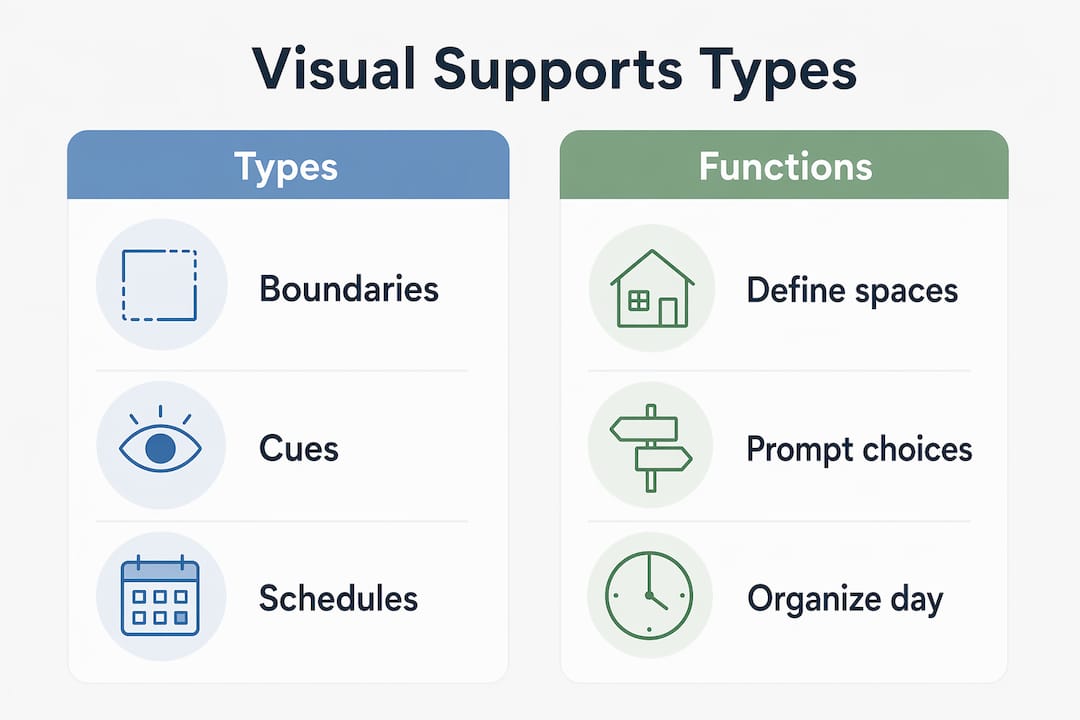 Visual Supports Types

Types

Boundaries

Cues

Schedules

Functions

Define spaces

Prompt choices

Organize day